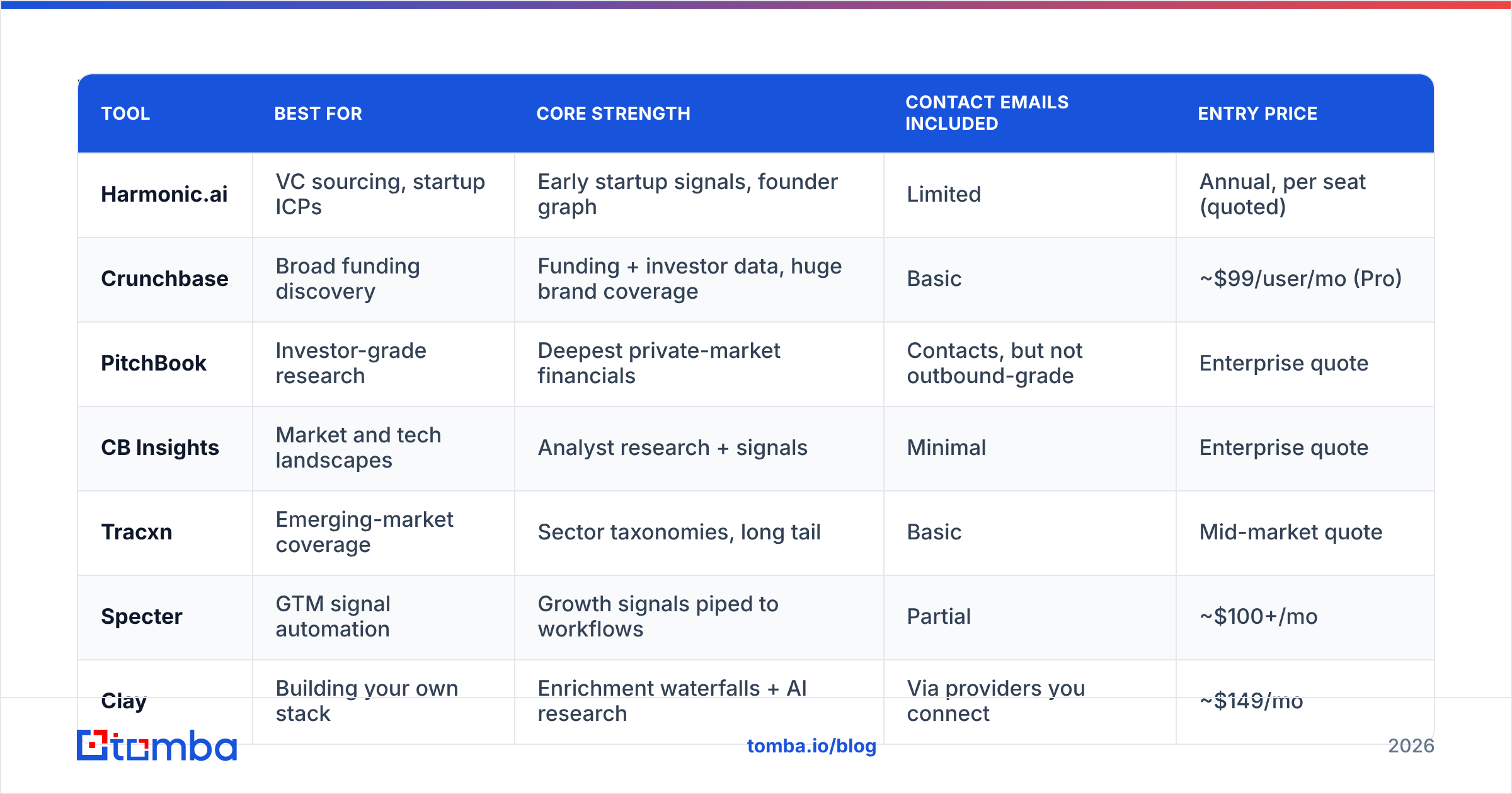 | TOOL | BEST FOR | CORE STRENGTH | CONTACT EMAILS INCLUDED | ENTRY PRICE |
|---|---|---|---|---|
| Harmonic.ai | VC sourcing, startup ICPs | Early startup signals, founder graph | Limited | Annual, per seat (quoted) |
| Crunchbase | Broad funding discovery | Funding + investor data, huge brand coverage | Basic | ~$99/user/mo (Pro) |
| PitchBook | Investor-grade research | Deepest private-market financials | Contacts, but not outbound-grade | Enterprise quote |
| CB Insights | Market and tech landscapes | Analyst research + signals | Minimal | Enterprise quote |
| Tracxn | Emerging-market coverage | Sector taxonomies, long tail | Basic | Mid-market quote |
| Specter | GTM signal automation | Growth signals piped to workflows | Partial | ~$100+/mo |
| Clay | Building your own stack | Enrichment waterfalls + AI research | Via providers you connect | ~$149/mo |

tomba

tomba.io/blog

2026